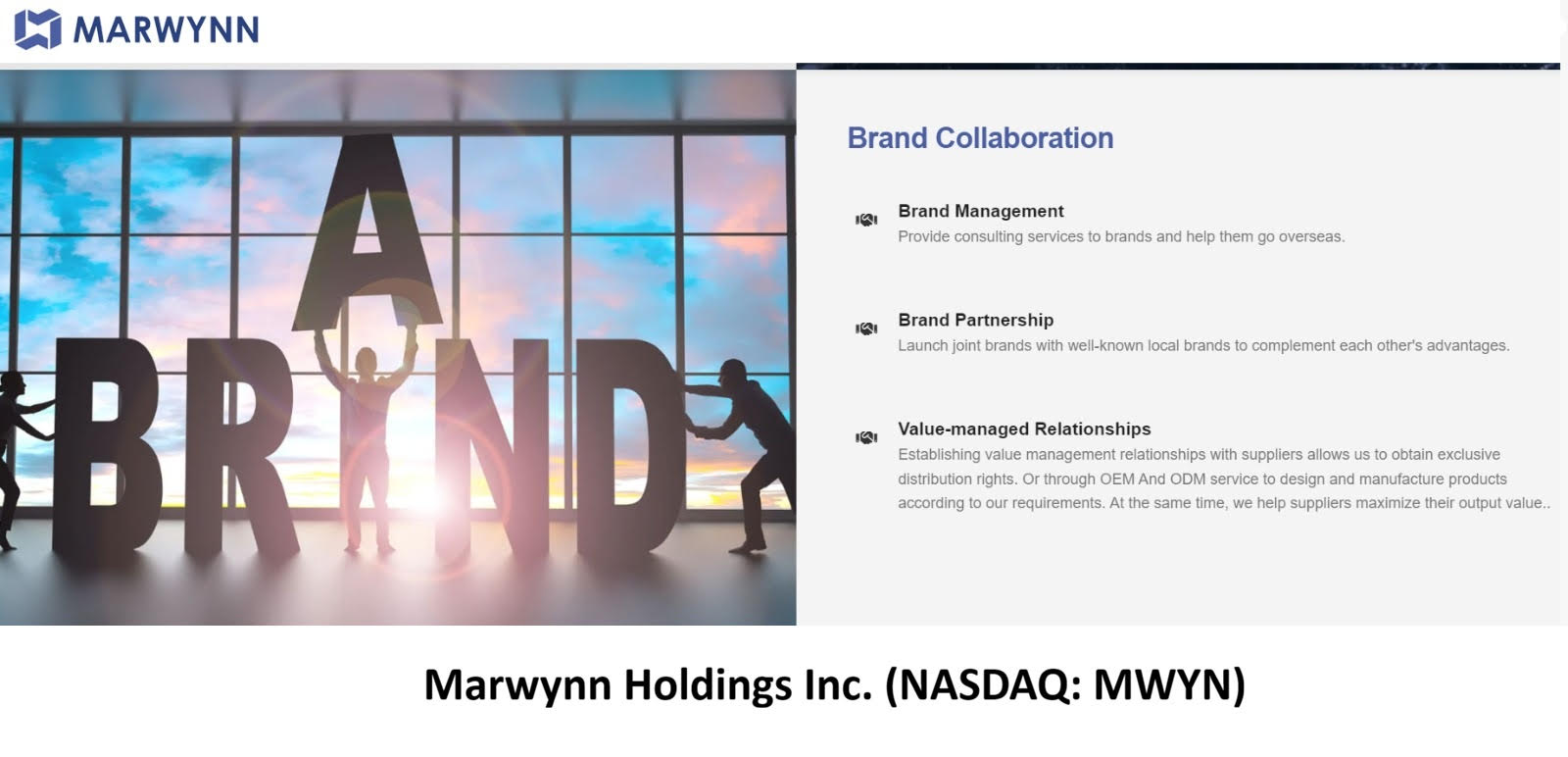 MARWYNN

BRAND

Brand Collaboration

Brand Management
Provide consulting services to brands and help them go overseas.

Brand Partnership
Launch joint brands with well-known local brands to complement each other's advantages.

Value-managed Relationships
Establishing value management relationships with suppliers allows us to obtain exclusive distribution rights. Or through OEM And ODM service to design and manufacture products according to our requirements. At the same time, we help suppliers maximize their output value..

Marwynn Holdings Inc. (NASDAQ: MWYN)